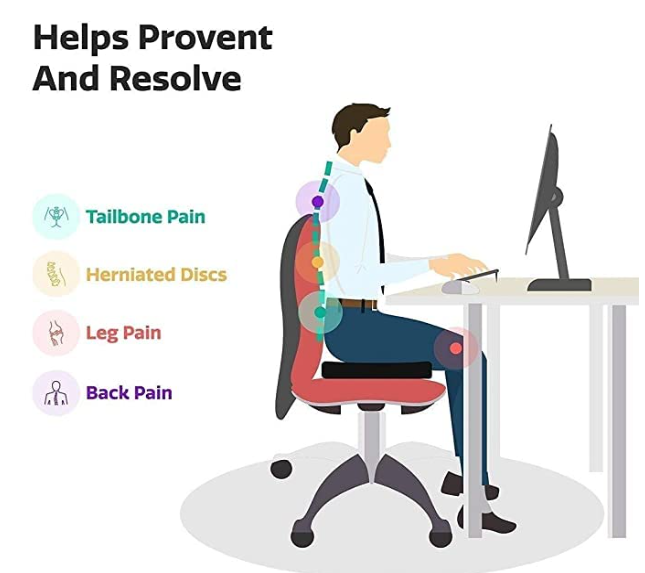 Helps Provent And Resolve

Tailbone Pain

Herniated Discs

Leg Pain

Back Pain